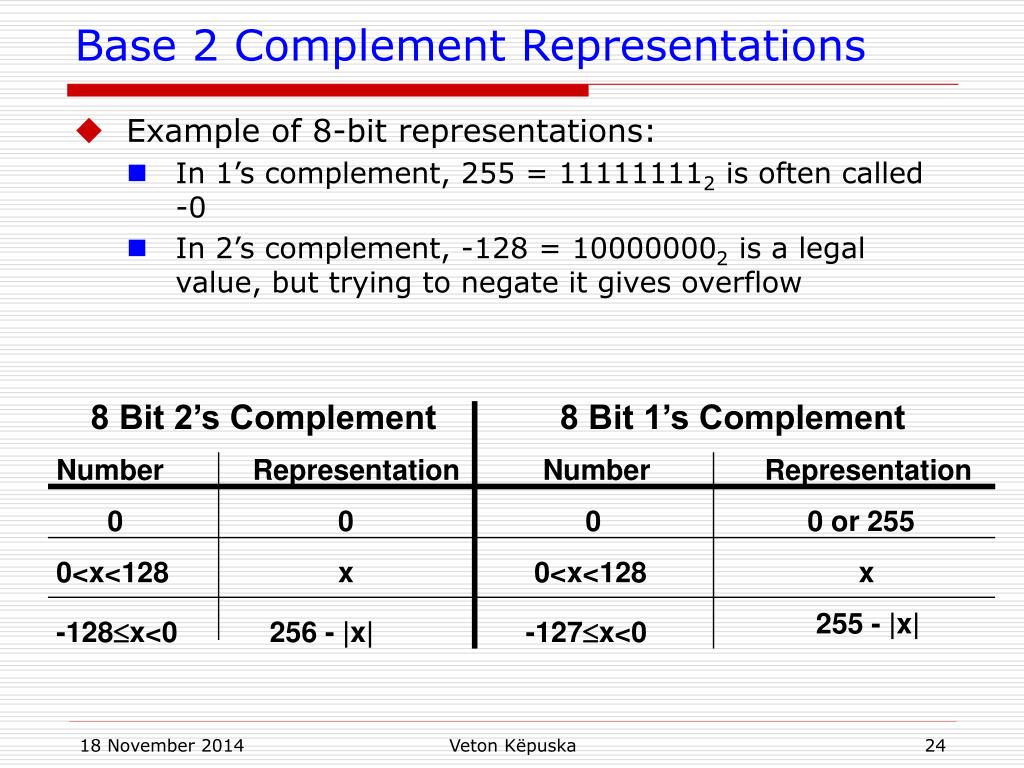 Base 2 Complement Representations

Example of 8-bit representations:

In 1’s complement, 255 = $11111111_2$ is often called -0

In 2’s complement, -128 = $10000000_2$ is a legal value, but trying to negate it gives overflow

| 8 Bit 2’s Complement | | 8 Bit 1’s Complement | |
|---|---|---|---|
| Number | Representation | Number | Representation |
| 0 | 0 | 0 | 0 or 255 |
| 0<x<128 | x | 0<x<128 | x |
| -128≤x<0 | 256 - \|x\| | -127≤x<0 | 255 - \|x\| |

18 November 2014

Veton Këpuska

24